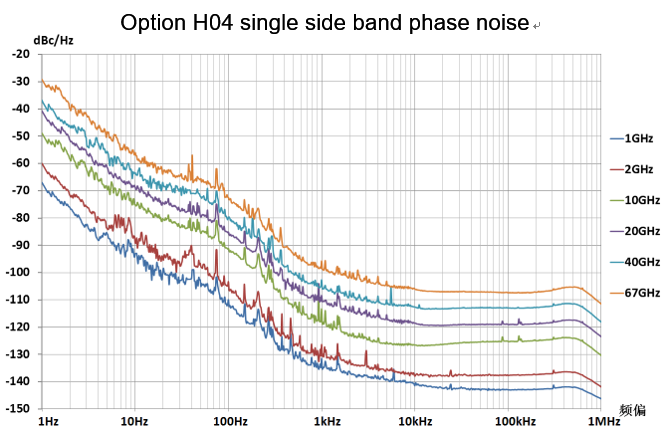 Option H04 single side band phase noise

dBc/Hz

-20
-30
-40
-50
-60
-70
-80
-90
-100
-110
-120
-130
-140
-150

1Hz
10Hz
100Hz
1kHz
10kHz
100kHz
1MHz

频偏

1GHz
2GHz
10GHz
20GHz
40GHz
67GHz